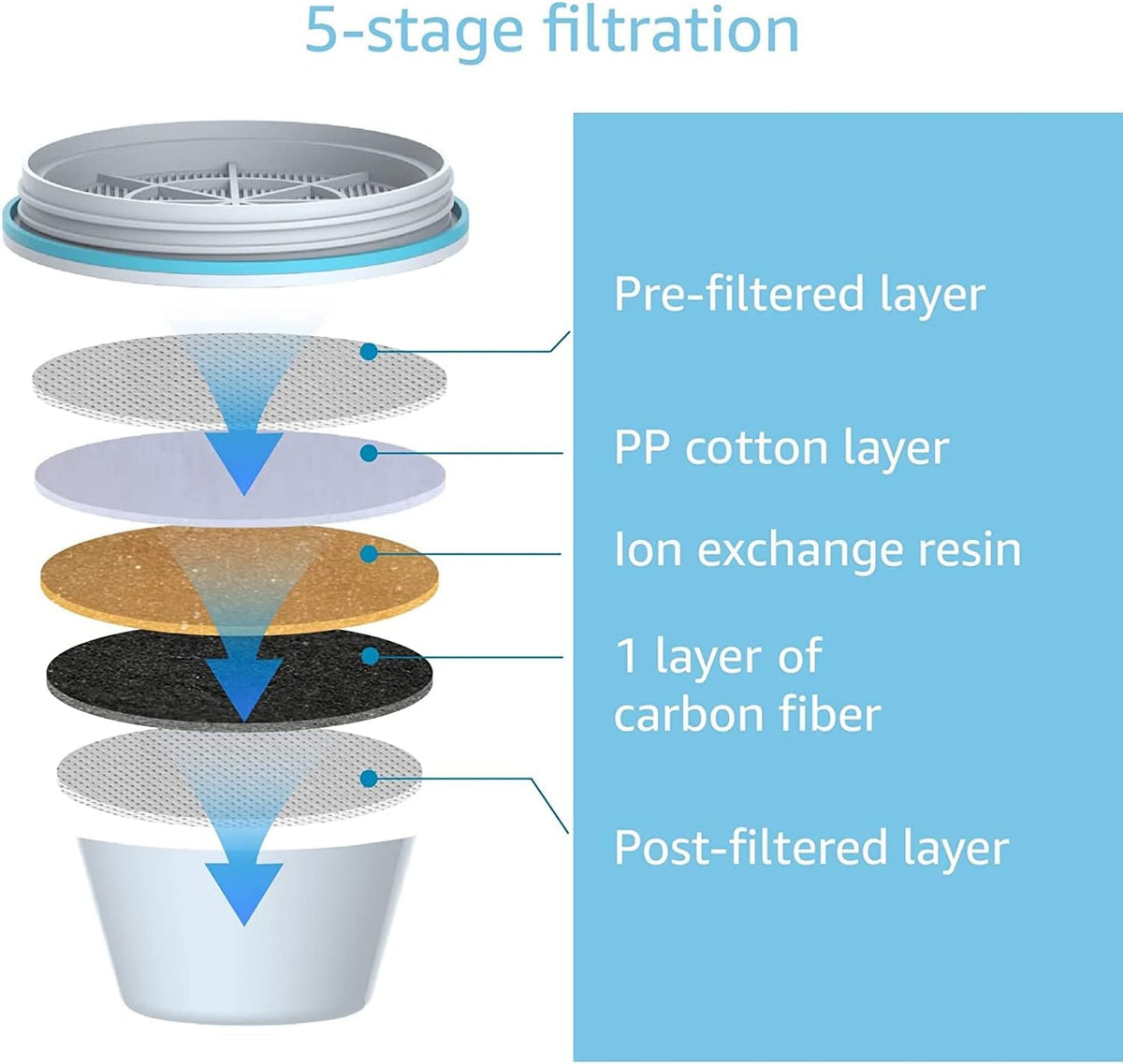 5-stage filtration

Pre-filtered layer

PP cotton layer

Ion exchange resin

1 layer of carbon fiber

Post-filtered layer